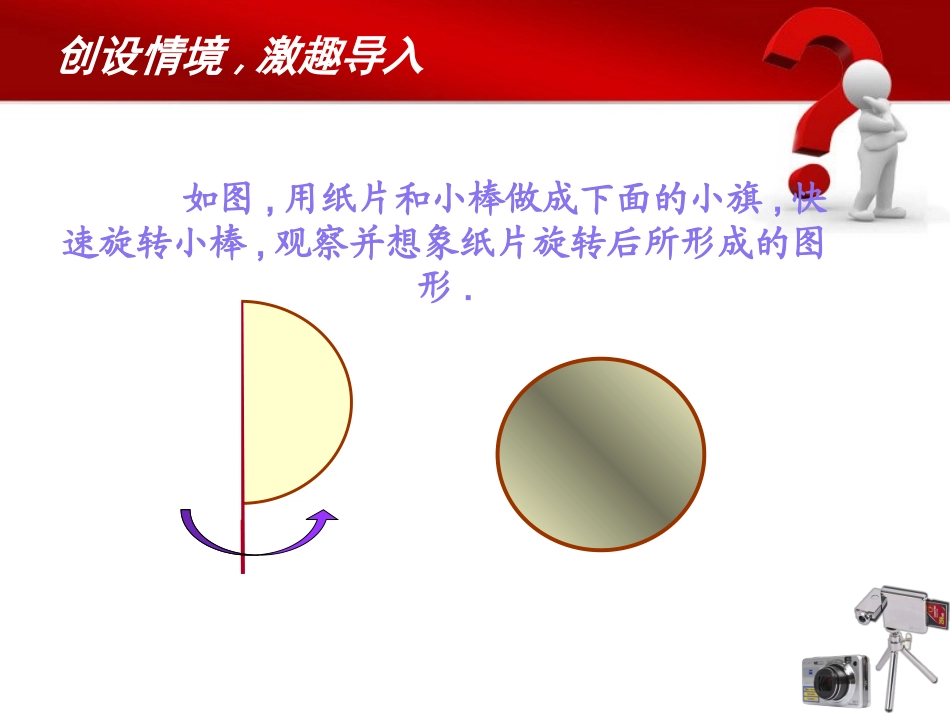 创设情境，激趣导入

如图，用纸片和小棒做成下面的小旗，快速旋转小棒，观察并想象纸片旋转后所形成的图形．